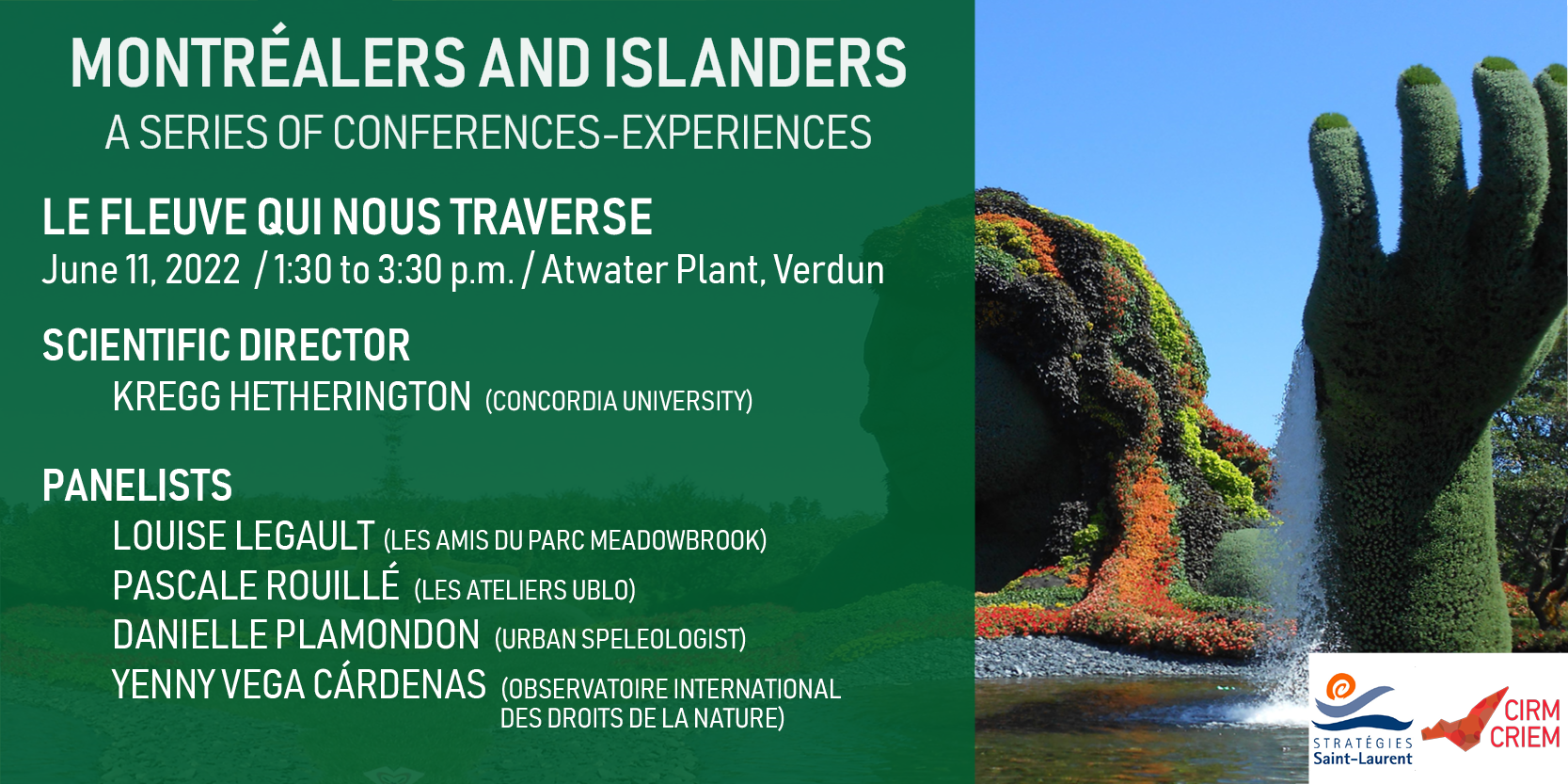 MONTRÉALERS AND ISLANDERS
A SERIES OF CONFERENCES-EXPERIENCES

LE FLEUVE QUI NOUS TRAVERSE
June 11, 2022 / 1:30 to 3:30 p.m. / Atwater Plant, Verdun

SCIENTIFIC DIRECTOR
KREGG HETHERINGTON (CONCORDIA UNIVERSITY)

PANELISTS
LOUISE LEGAULT (LES AMIS DU PARC MEADOWBROOK)
PASCALE ROUILLÉ (LES ATELIERS UBLO)
DANIELLE PLAMONDON (URBAN SPELEOLOGIST)
YENNY VEGA CÁRDENAS (OBSERVATOIRE INTERNATIONAL DES DROITS DE LA NATURE)

STRATÉGIES Saint-Laurent

CIRM CRIEM